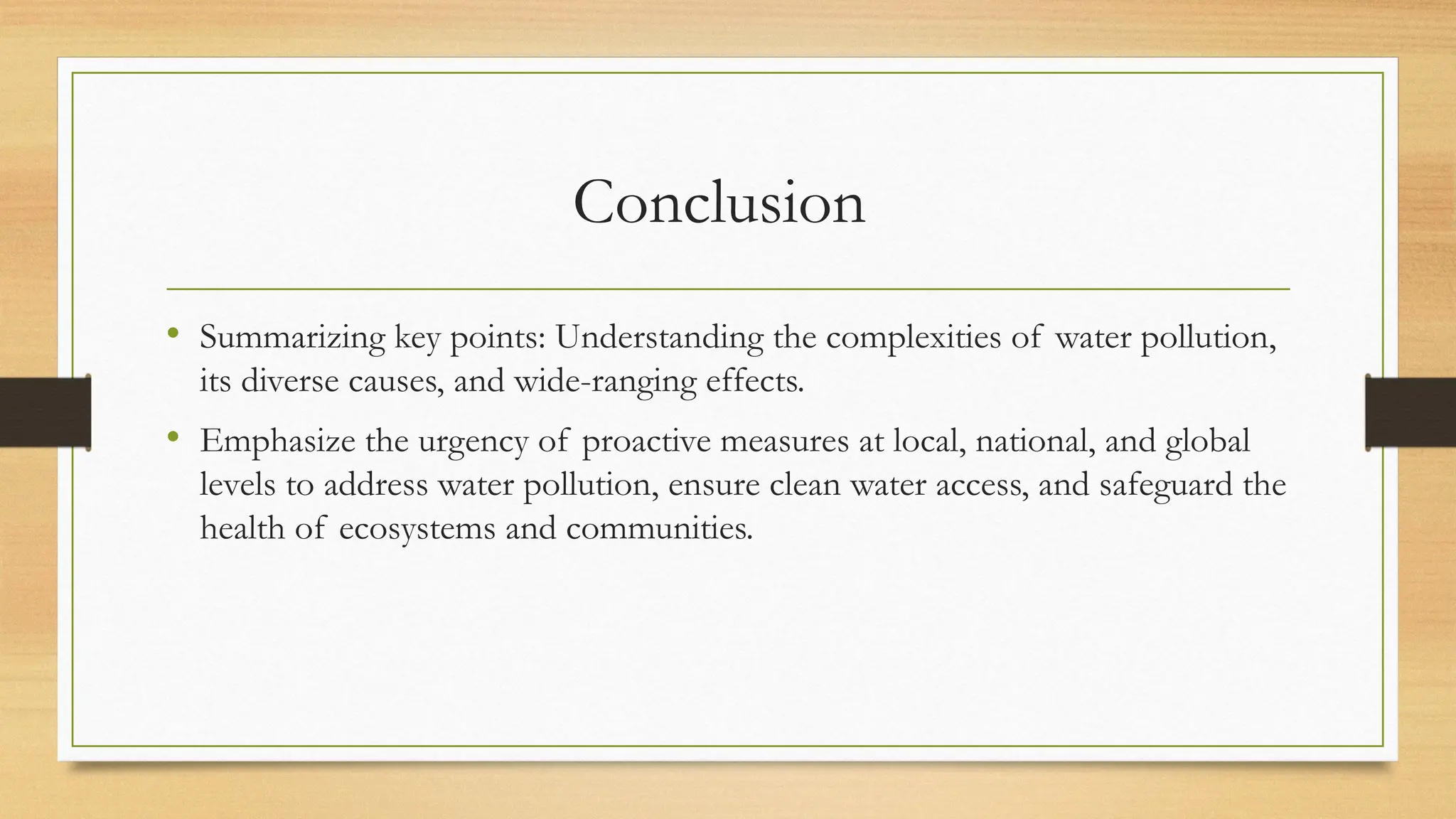 Conclusion

• Summarizing key points: Understanding the complexities of water pollution, its diverse causes, and wide-ranging effects.

• Emphasize the urgency of proactive measures at local, national, and global levels to address water pollution, ensure clean water access, and safeguard the health of ecosystems and communities.